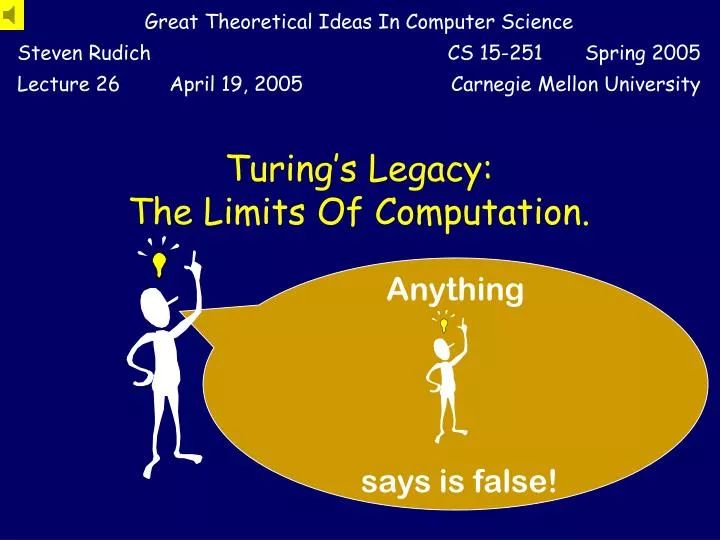 Great Theoretical Ideas In Computer Science

Steven Rudich CS 15-251 Spring 2005

Lecture 26 April 19, 2005 Carnegie Mellon University

Turing's Legacy:
The Limits Of Computation.

Anything

says is false!